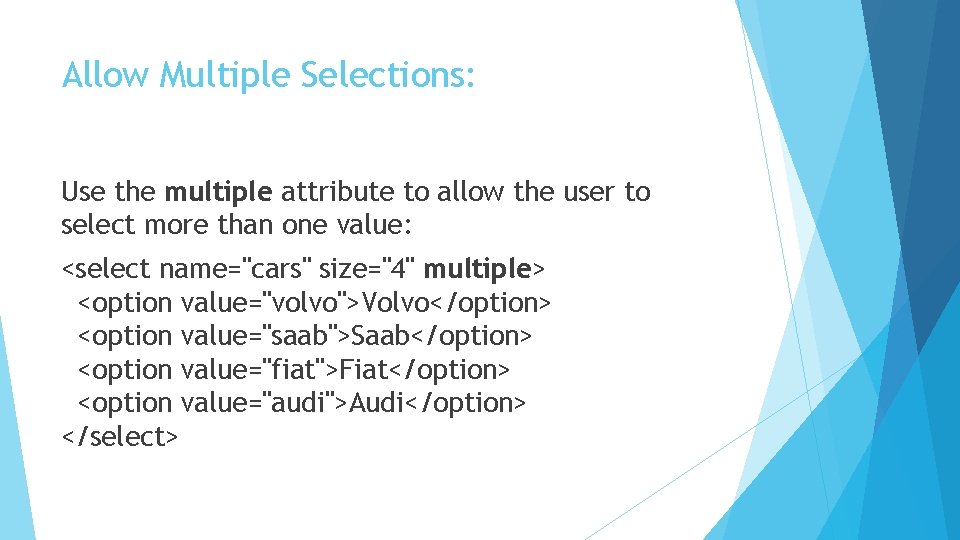 Allow Multiple Selections:

Use the multiple attribute to allow the user to select more than one value:

<select name="cars" size="4" multiple>
<option value="volvo">Volvo</option>
<option value="saab">Saab</option>
<option value="fiat">Fiat</option>
<option value="audi">Audi</option>
</select>